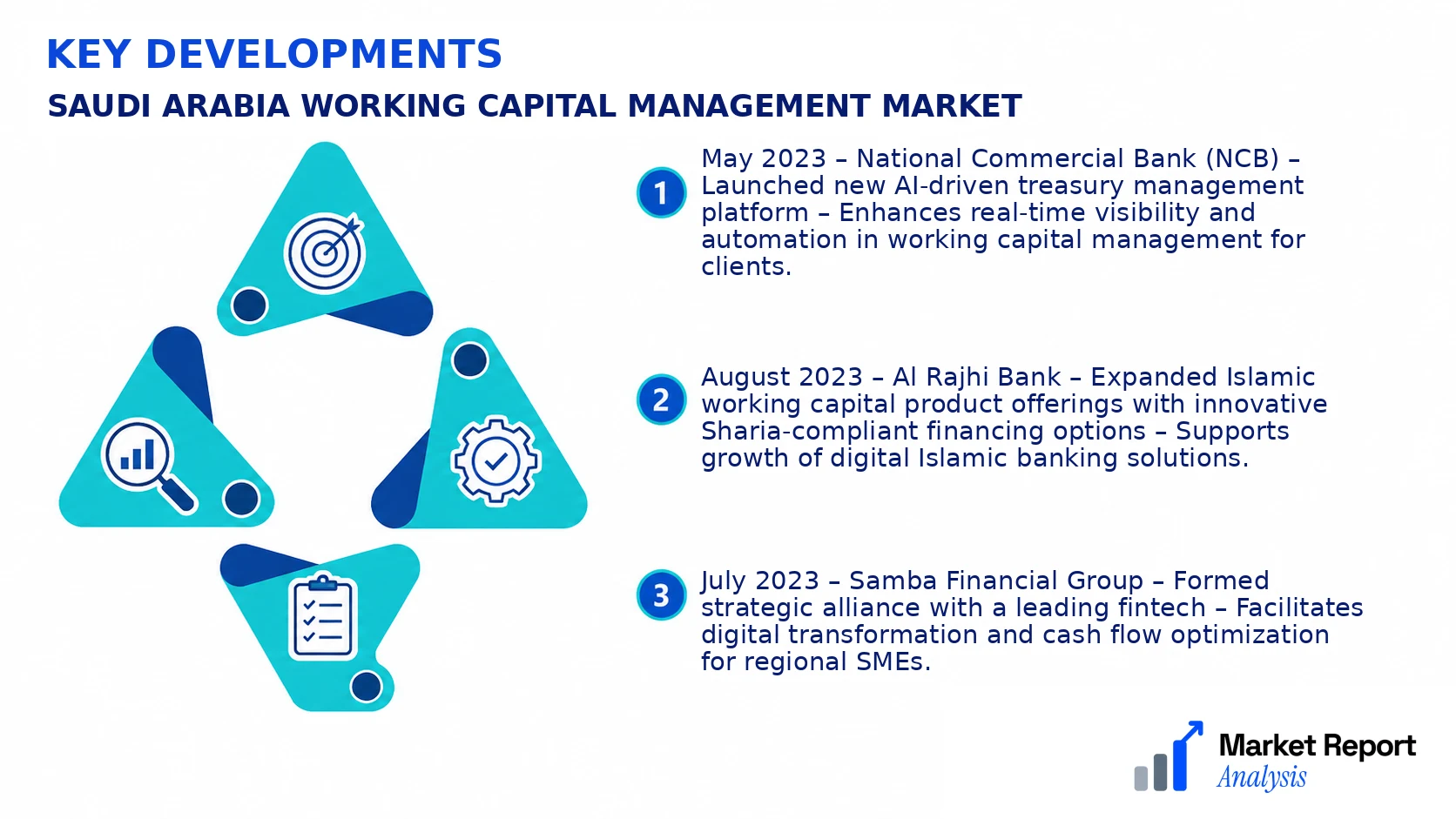 KEY DEVELOPMENTS

SAUDI ARABIA WORKING CAPITAL MANAGEMENT MARKET

1 May 2023 – National Commercial Bank (NCB) – Launched new AI-driven treasury management platform – Enhances real-time visibility and automation in working capital management for clients.

2 August 2023 – Al Rajhi Bank – Expanded Islamic working capital product offerings with innovative Sharia-compliant financing options – Supports growth of digital Islamic banking solutions.

3 July 2023 – Samba Financial Group – Formed strategic alliance with a leading fintech – Facilitates digital transformation and cash flow optimization for regional SMEs.

Market Report Analysis